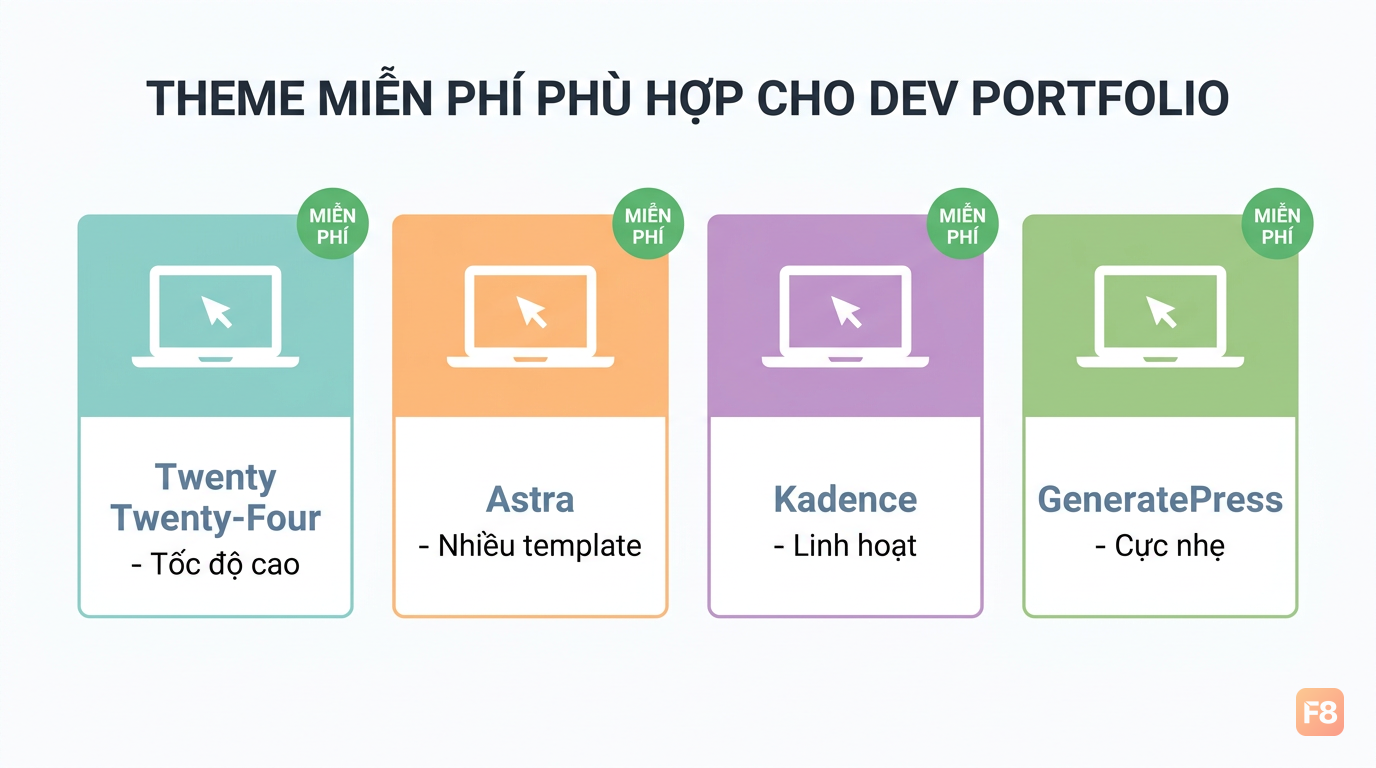 THEME MIỄN PHÍ PHÙ HỢP CHO DEV PORTFOLIO

MIỄN PHÍ

Twenty Twenty-Four
- Tốc độ cao

MIỄN PHÍ

Astra
- Nhiều template

MIỄN PHÍ

Kadence
- Linh hoạt

MIỄN PHÍ

GeneratePress
- Cực nhẹ

F8